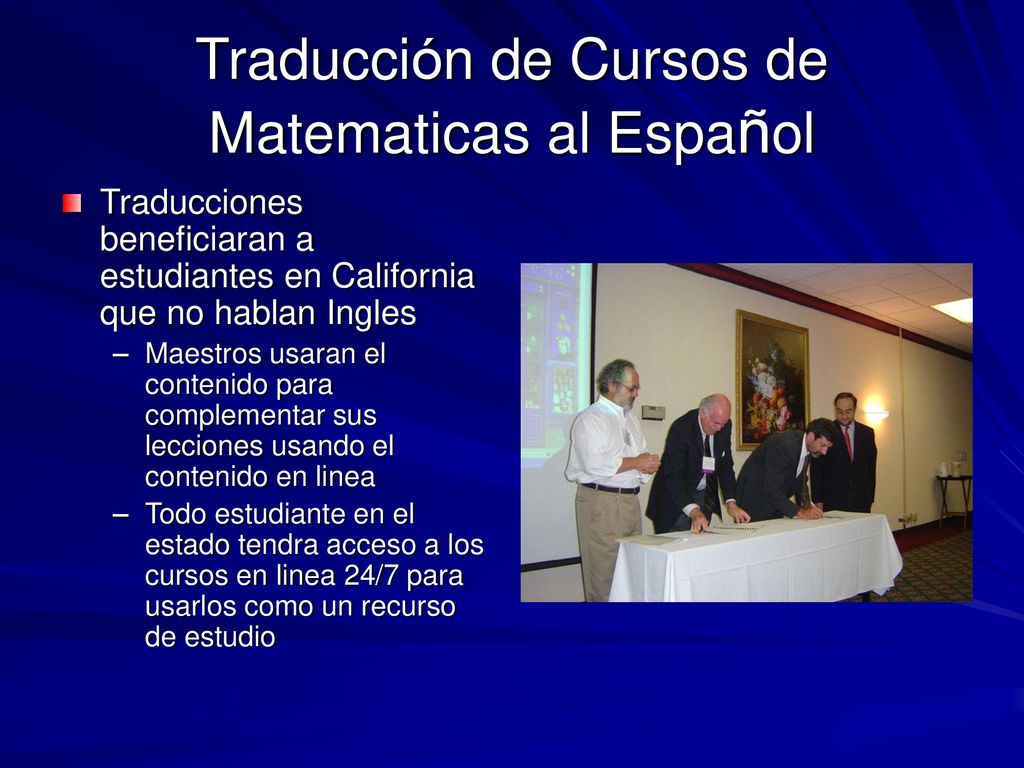 Traducción de Cursos de Matematicas al Español

Traducciones beneficiaran a estudiantes en California que no hablan Ingles

– Maestros usaran el contenido para complementar sus lecciones usando el contenido en linea

– Todo estudiante en el estado tendra acceso a los cursos en linea 24/7 para usarlos como un recurso de estudio